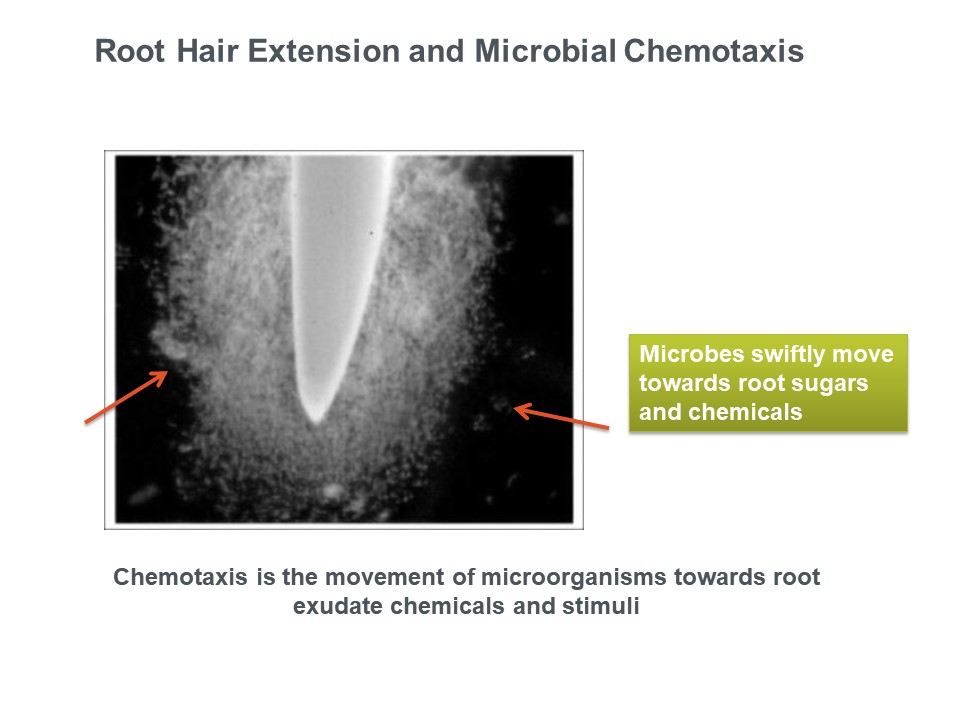 Root Hair Extension and Microbial Chemotaxis

Microbes swiftly move towards root sugars and chemicals

Chemotaxis is the movement of microorganisms towards root exudate chemicals and stimuli